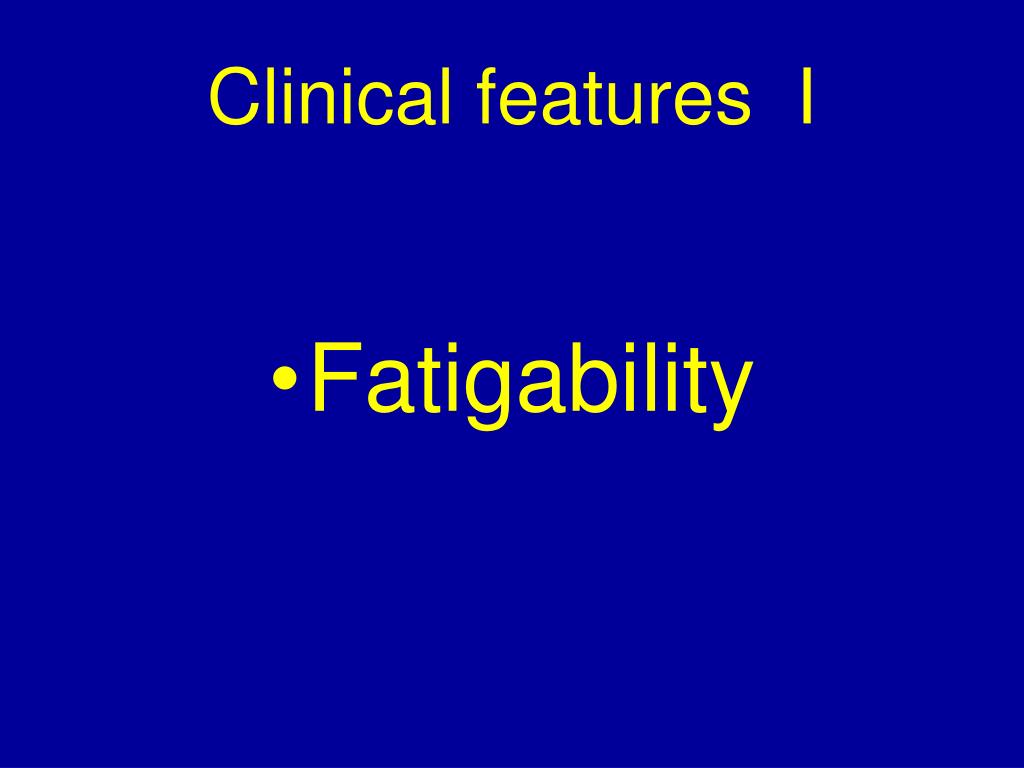 Clinical features I

•Fatigability